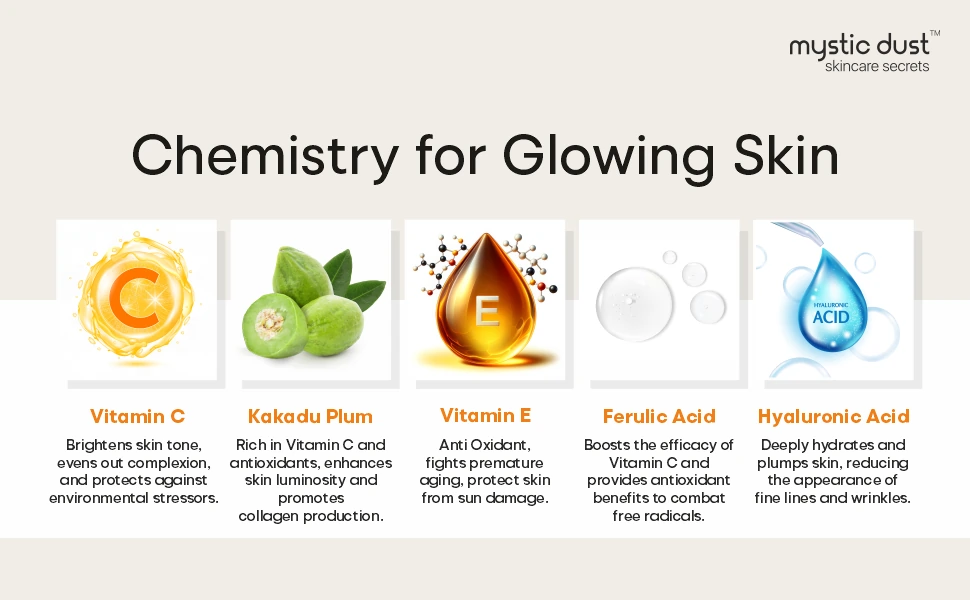 mystic dust™
skincare secrets

Chemistry for Glowing Skin

C

Vitamin C

Brightens skin tone, evens out complexion, and protects against environmental stressors.

Kakadu Plum

Rich in Vitamin C and antioxidants, enhances skin luminosity and promotes collagen production.

E

Vitamin E

Anti Oxidant, fights premature aging, protect skin from sun damage.

Ferulic Acid

Boosts the efficacy of Vitamin C and provides antioxidant benefits to combat free radicals.

HYALURONIC ACID

Hyaluronic Acid

Deeply hydrates and plumps skin, reducing the appearance of fine lines and wrinkles.